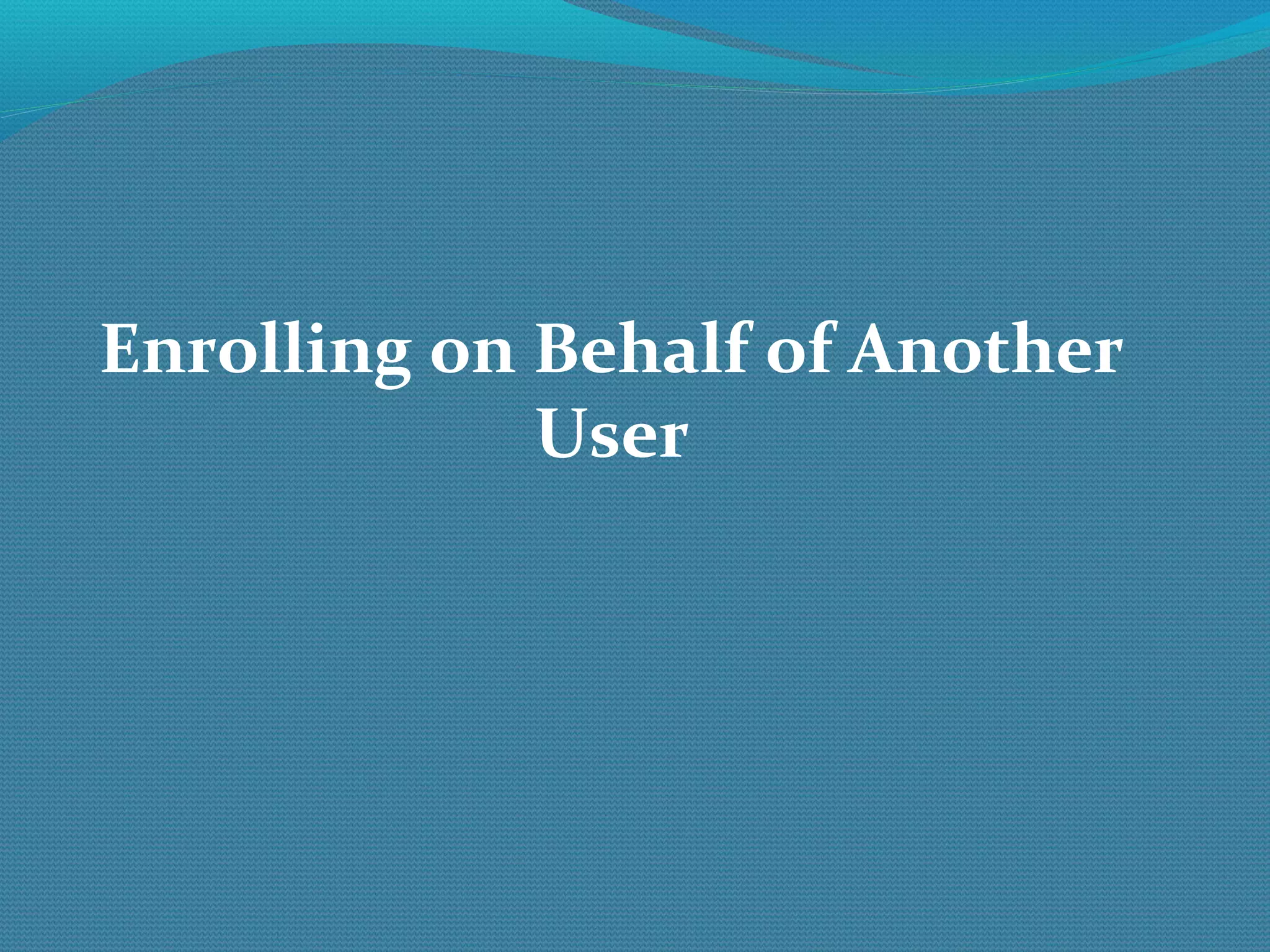 Enrolling on Behalf of Another User